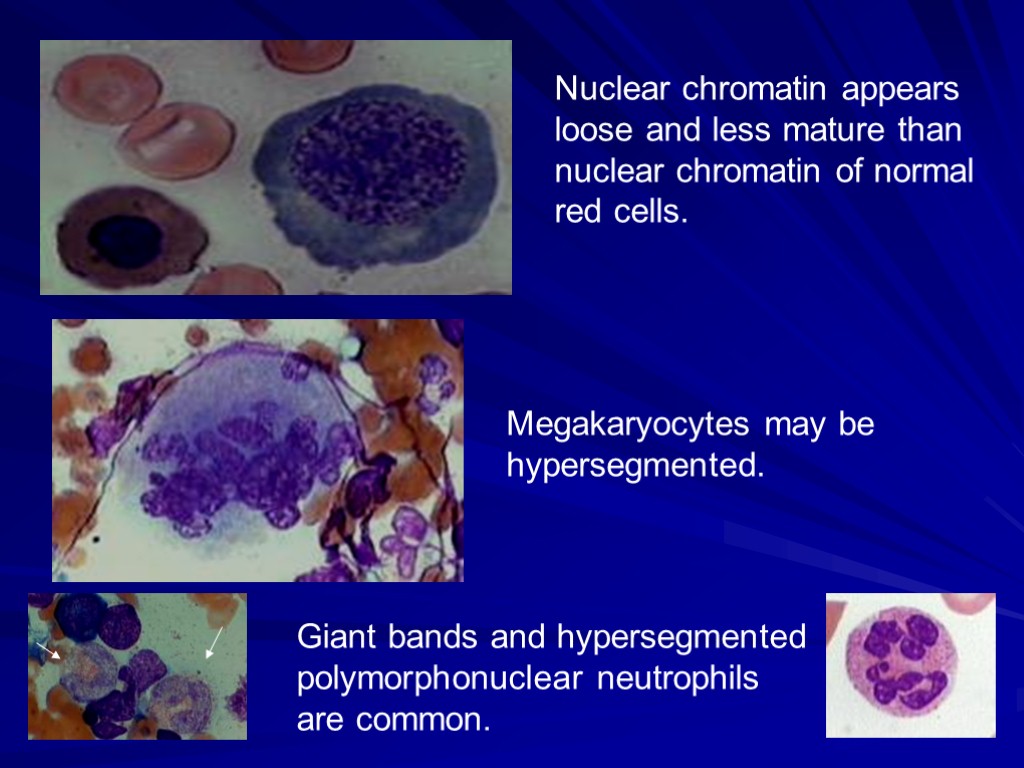 Nuclear chromatin appears loose and less mature than nuclear chromatin of normal red cells.

Megakaryocytes may be hypersegmented.

Giant bands and hypersegmented polymorphonuclear neutrophils are common.